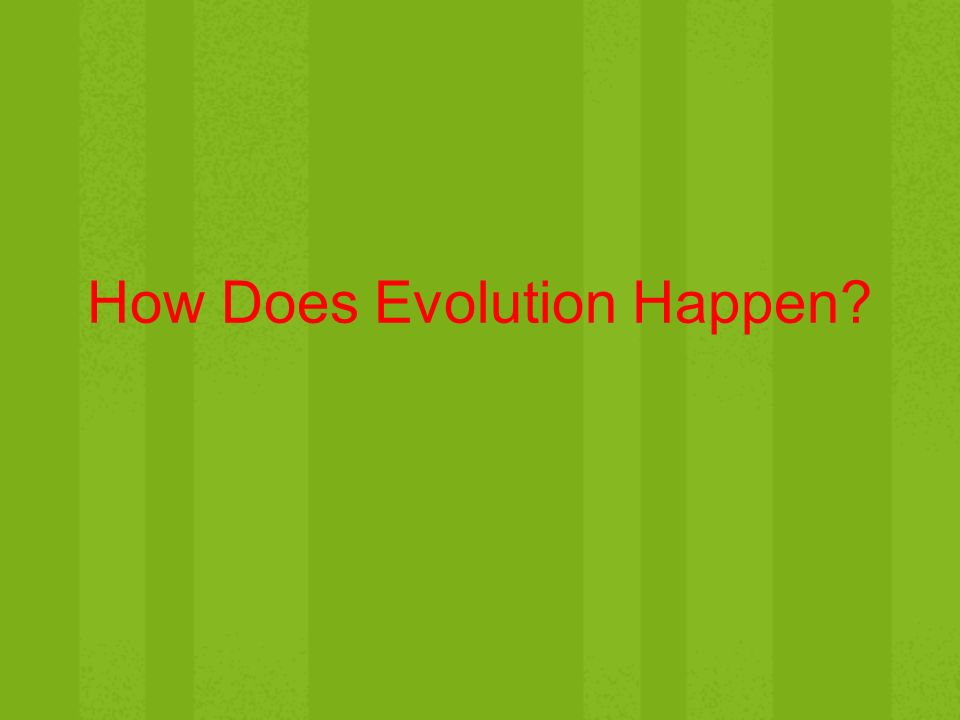 How Does Evolution Happen?